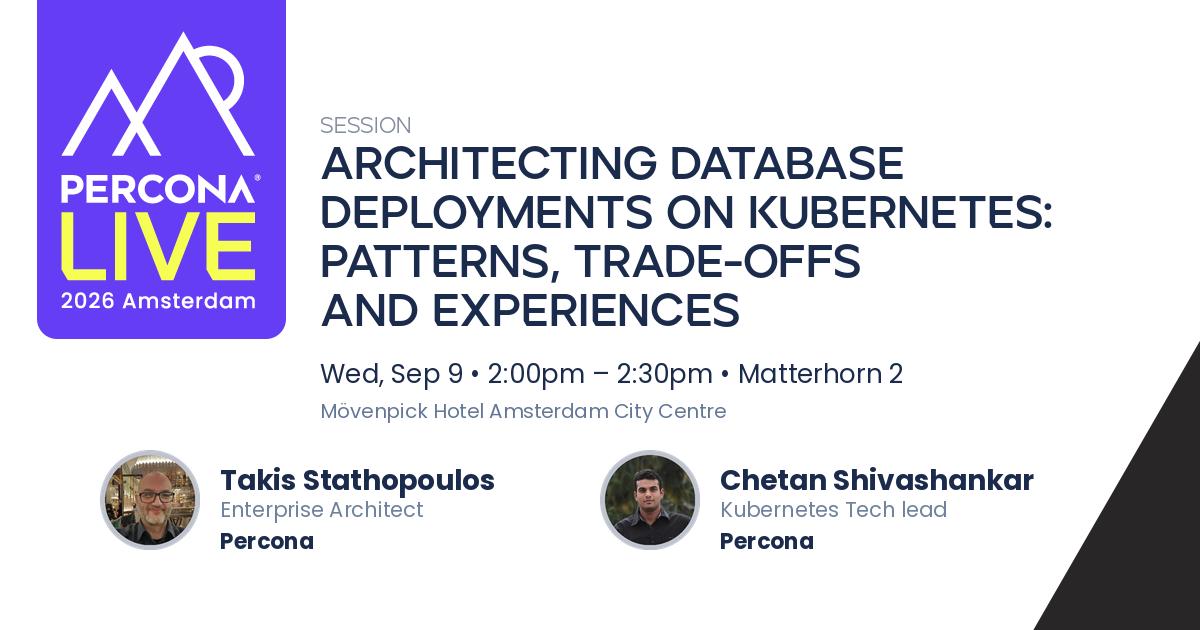 PERCONA®
LIVE
2026 Amsterdam

SESSION
ARCHITECTING DATABASE DEPLOYMENTS ON KUBERNETES: PATTERNS, TRADE-OFFS AND EXPERIENCES

Wed, Sep 9 • 2:00pm – 2:30pm • Matterhorn 2
Mövenpick Hotel Amsterdam City Centre

Takis Stathopoulos
Enterprise Architect
Percona

Chetan Shivashankar
Kubernetes Tech lead
Percona